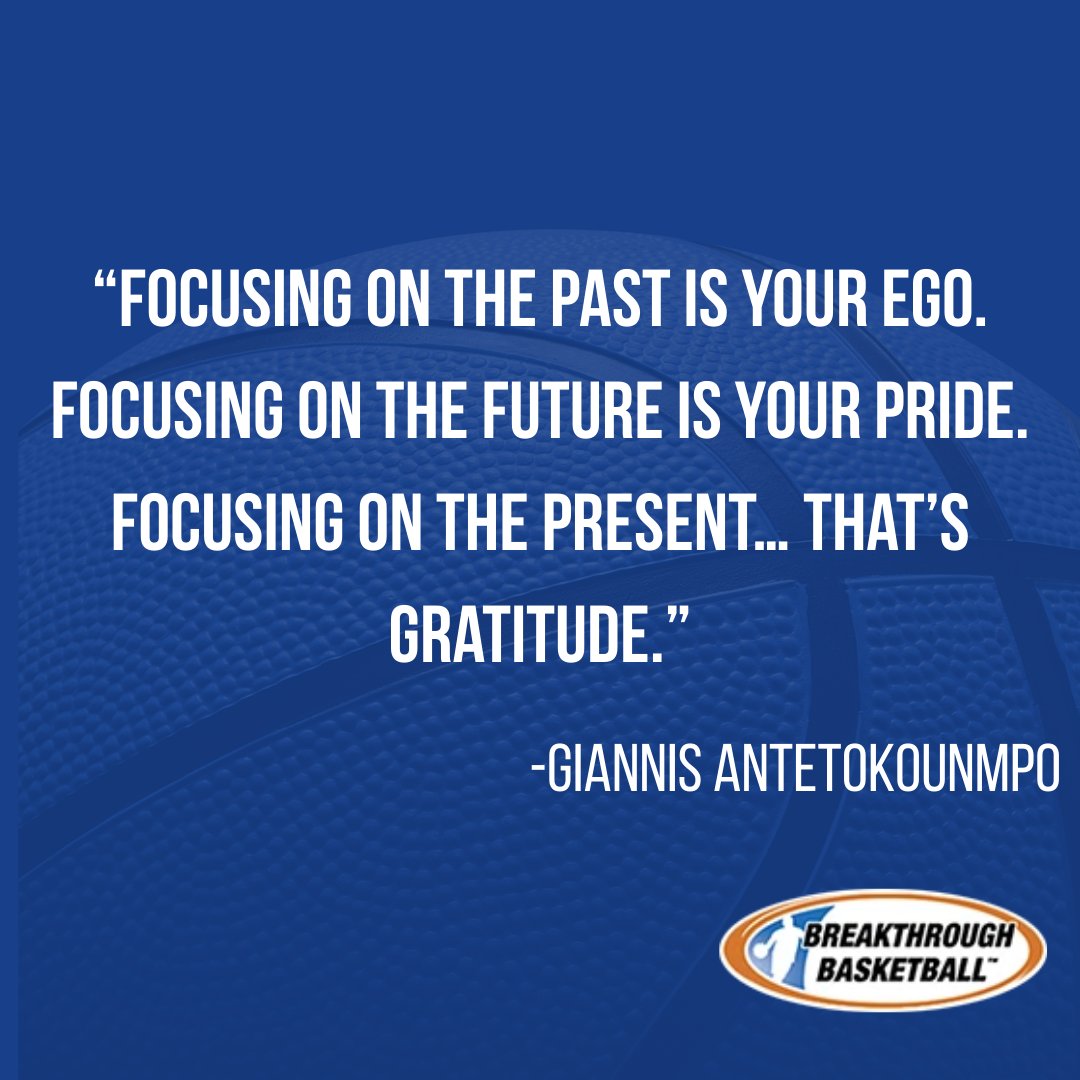 “FOCUSING ON THE PAST IS YOUR EGO. FOCUSING ON THE FUTURE IS YOUR PRIDE. FOCUSING ON THE PRESENT... THAT’S GRATITUDE.”

-GIANNIS ANTETOKOUNMPO

BREAKTHROUGH BASKETBALL™